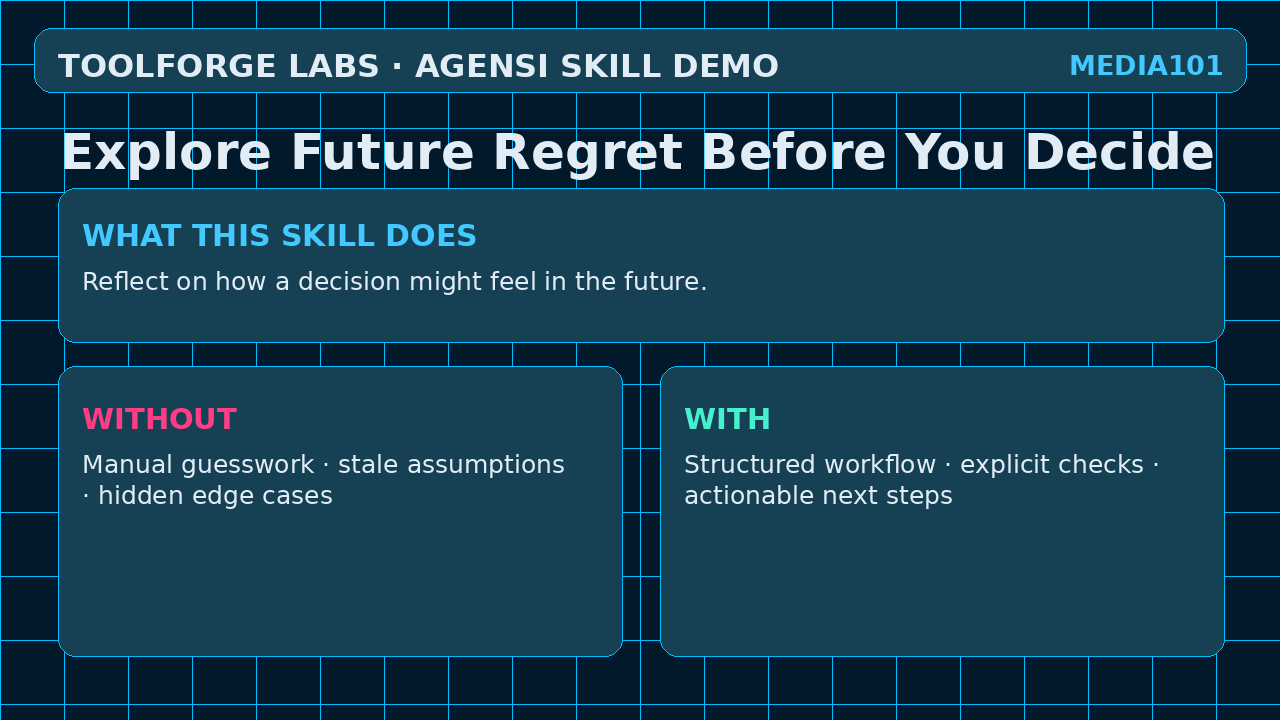 TOOLFORGE LABS · AGENSI SKILL DEMO

MEDIA101

Explore Future Regret Before You Decide

WHAT THIS SKILL DOES

Reflect on how a decision might feel in the future.

WITHOUT

Manual guesswork · stale assumptions · hidden edge cases

WITH

Structured workflow · explicit checks · actionable next steps